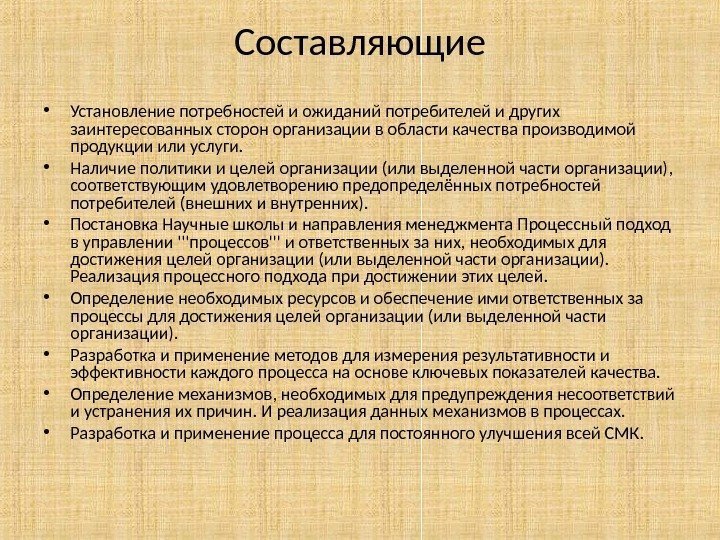 Составляющие

• Установление потребностей и ожиданий потребителей и других заинтересованных сторон организации в области качества производимой продукции или услуги.
• Наличие политики и целей организации (или выделенной части организации), соответствующим удовлетворению предопределённых потребностей потребителей (внешних и внутренних).
• Постановка Научные школы и направления менеджмента Процессный подход в управлении '''процессов''' и ответственных за них, необходимых для достижения целей организации (или выделенной части организации). Реализация процессного подхода при достижении этих целей.
• Определение необходимых ресурсов и обеспечение ими ответственных за процессы для достижения целей организации (или выделенной части организации).
• Разработка и применение методов для измерения результативности и эффективности каждого процесса на основе ключевых показателей качества.
• Определение механизмов, необходимых для предупреждения несоответствий и устранения их причин. И реализация данных механизмов в процессах.
• Разработка и применение процесса для постоянного улучшения всей СМК.